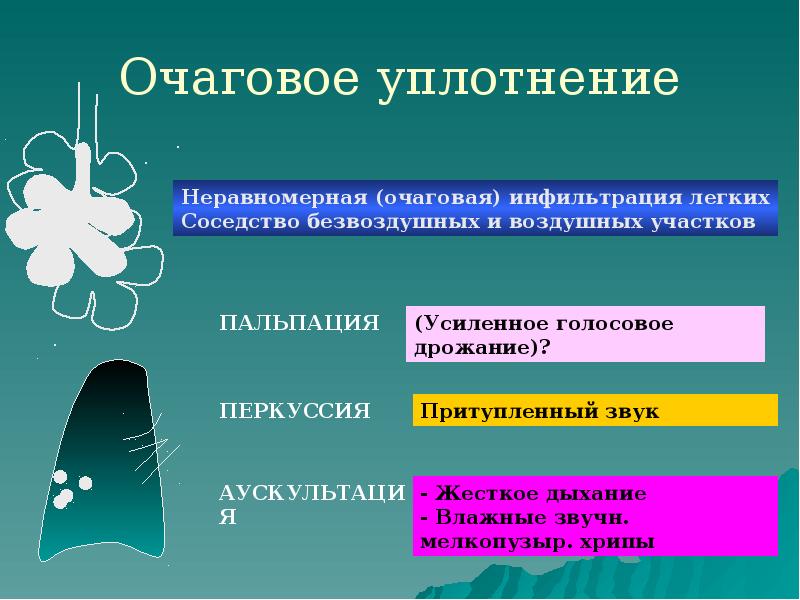 Очаговое уплотнение

Неравномерная (очаговая) инфильтрация легких
Соседство безвоздушных и воздушных участков

ПАЛЬПАЦИЯ

(Усиленное голосовое дрожание)?

ПЕРКУССИЯ

Притупленный звук

АУСКУЛЬТАЦИЯ

- Жесткое дыхание
- Влажные звучн. мелкопузыр. хрипы